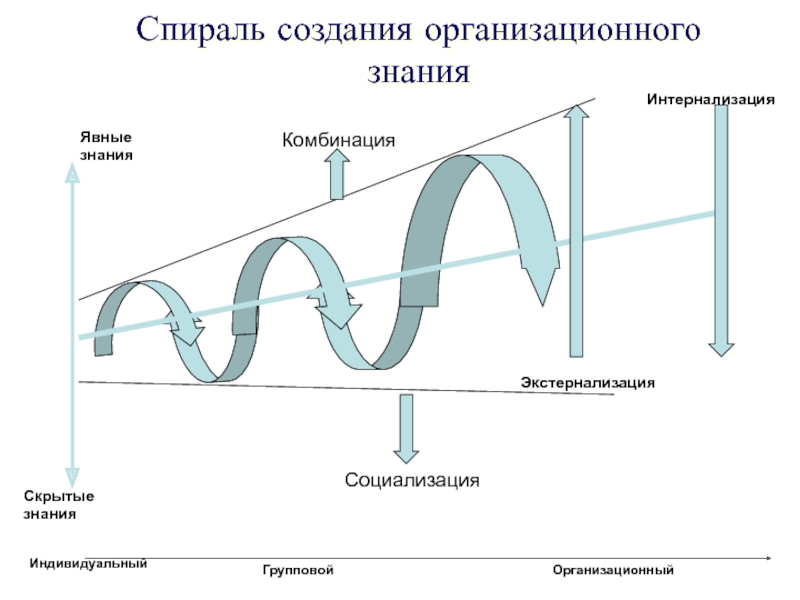 Спираль создания организационного знания

Интернализация

Явные знания

Комбинация

Экстернализация

Социализация

Скрытые знания

Индивидуальный

Групповой

Организационный